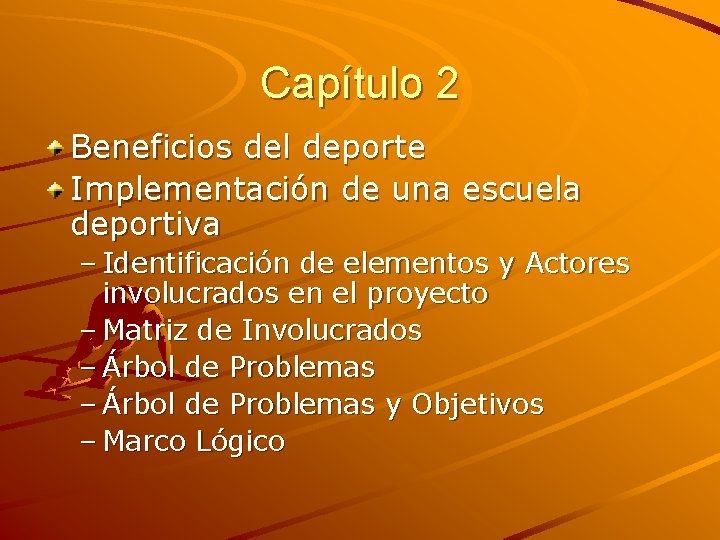 Capítulo 2

Beneficios del deporte

Implementación de una escuela deportiva

– Identificación de elementos y Actores involucrados en el proyecto
– Matriz de Involucrados
– Árbol de Problemas
– Árbol de Problemas y Objetivos
– Marco Lógico